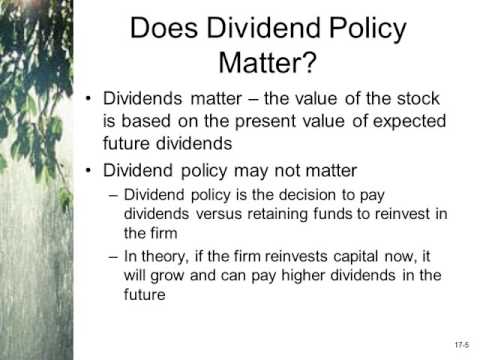 Does Dividend Policy Matter?

• Dividends matter – the value of the stock is based on the present value of expected future dividends

• Dividend policy may not matter

– Dividend policy is the decision to pay dividends versus retaining funds to reinvest in the firm

– In theory, if the firm reinvests capital now, it will grow and can pay higher dividends in the future

17-5